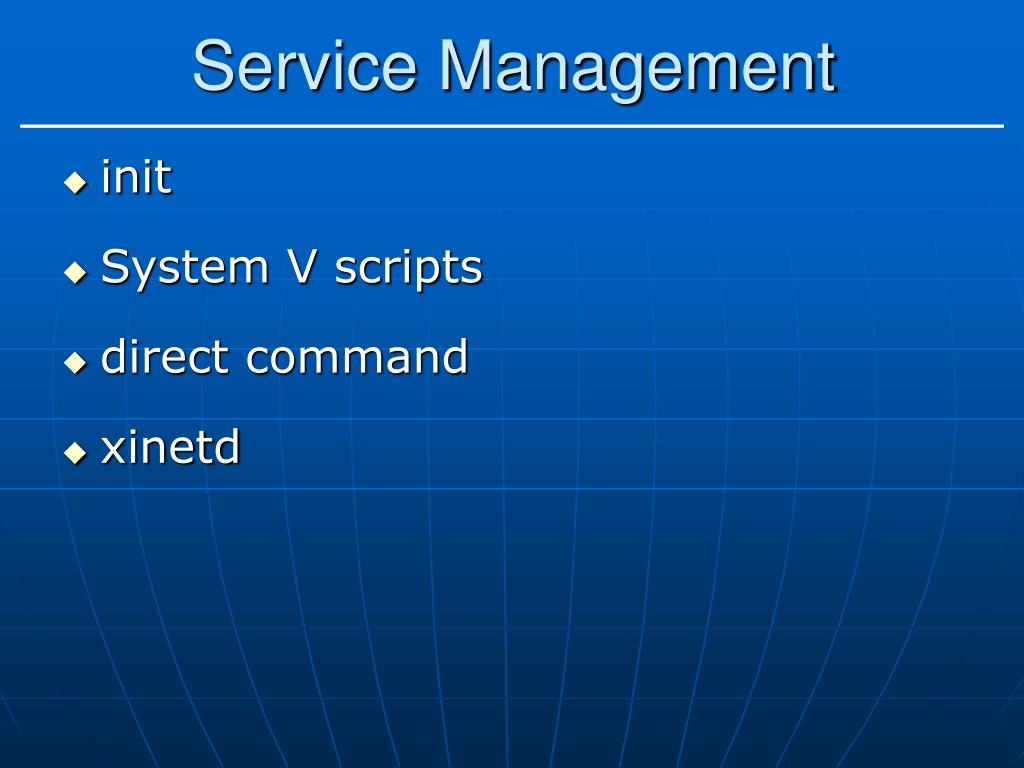 Service Management

◆ init
◆ System V scripts
◆ direct command
◆ xinetd